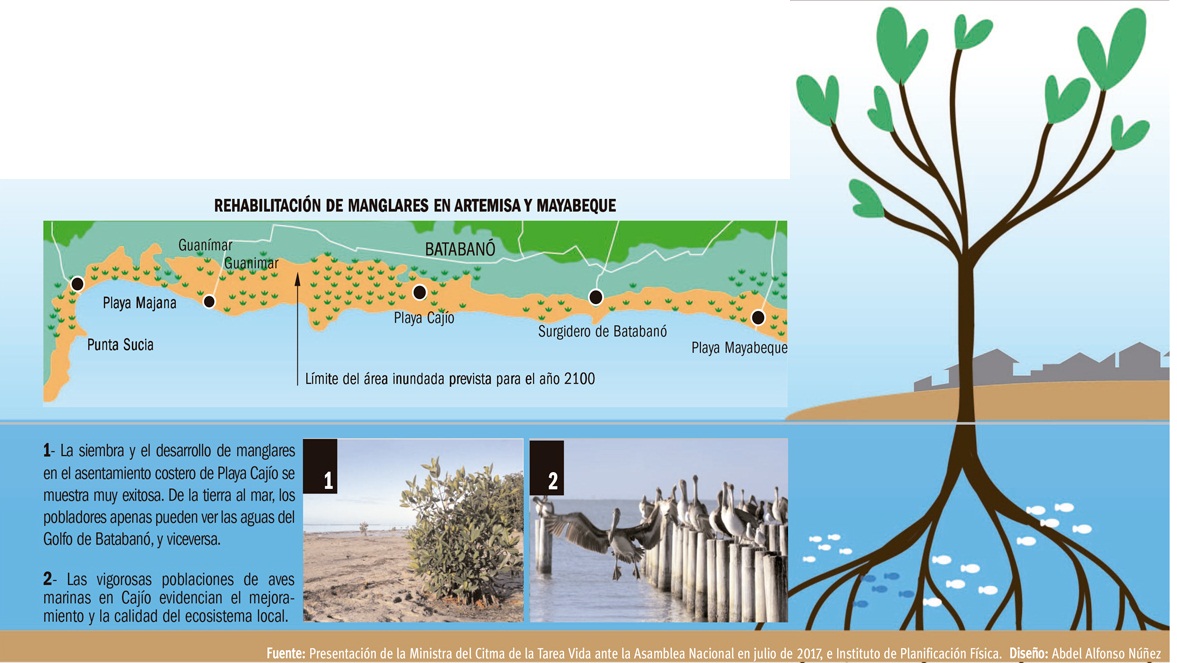 REHABILITACIÓN DE MANGLARES EN ARTEMISA Y MAYABEQUE

Guanímar

Guanímar

BATABANÓ

Playa Majana

Punta Sucia

Playa Cajío

Surgidero de Batabanó

Playa Mayabeque

Límite del área inundada prevista para el año 2100

1- La siembra y el desarrollo de manglares en el asentamiento costero de Playa Cajío se muestra muy exitosa. De la tierra al mar, los pobladores apenas pueden ver las aguas del Golfo de Batabanó, y viceversa.

2- Las vigorosas poblaciones de aves marinas en Cajío evidencian el mejoramiento y la calidad del ecosistema local.

1

2

Fuente: Presentación de la Ministra del Citma de la Tarea Vida ante la Asamblea Nacional en julio de 2017, e Instituto de Planificación Física. Diseño: Abdel Alfonso Núñez